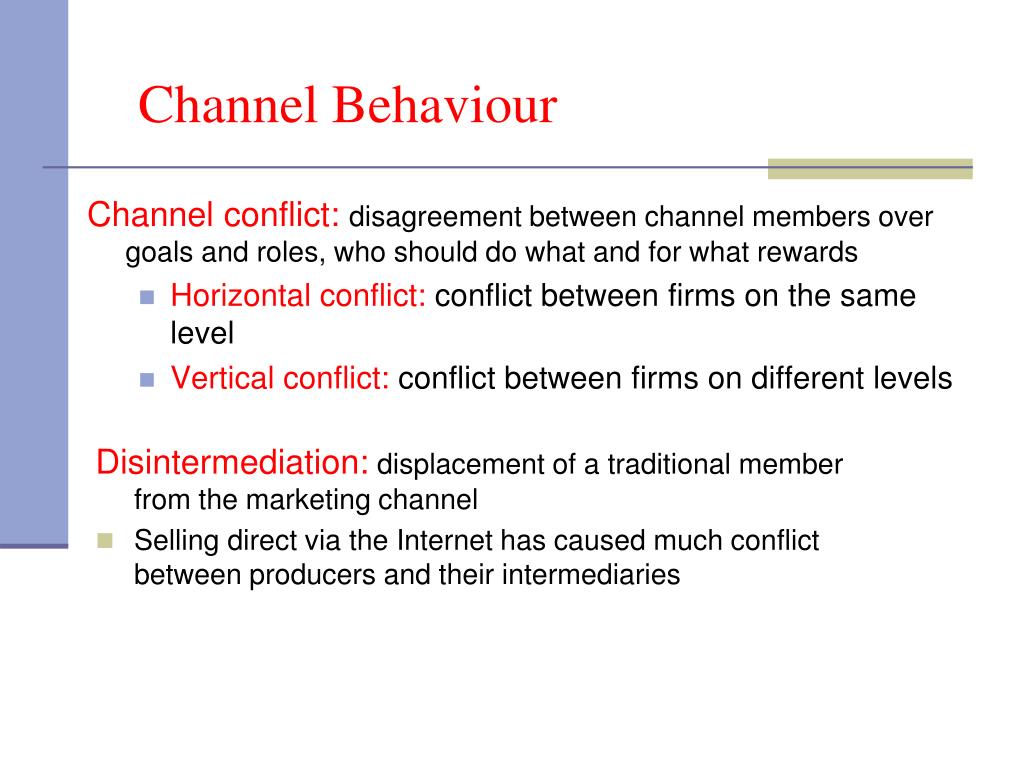 Channel Behaviour

Channel conflict: disagreement between channel members over goals and roles, who should do what and for what rewards

Horizontal conflict: conflict between firms on the same level

Vertical conflict: conflict between firms on different levels

Disintermediation: displacement of a traditional member from the marketing channel

Selling direct via the Internet has caused much conflict between producers and their intermediaries